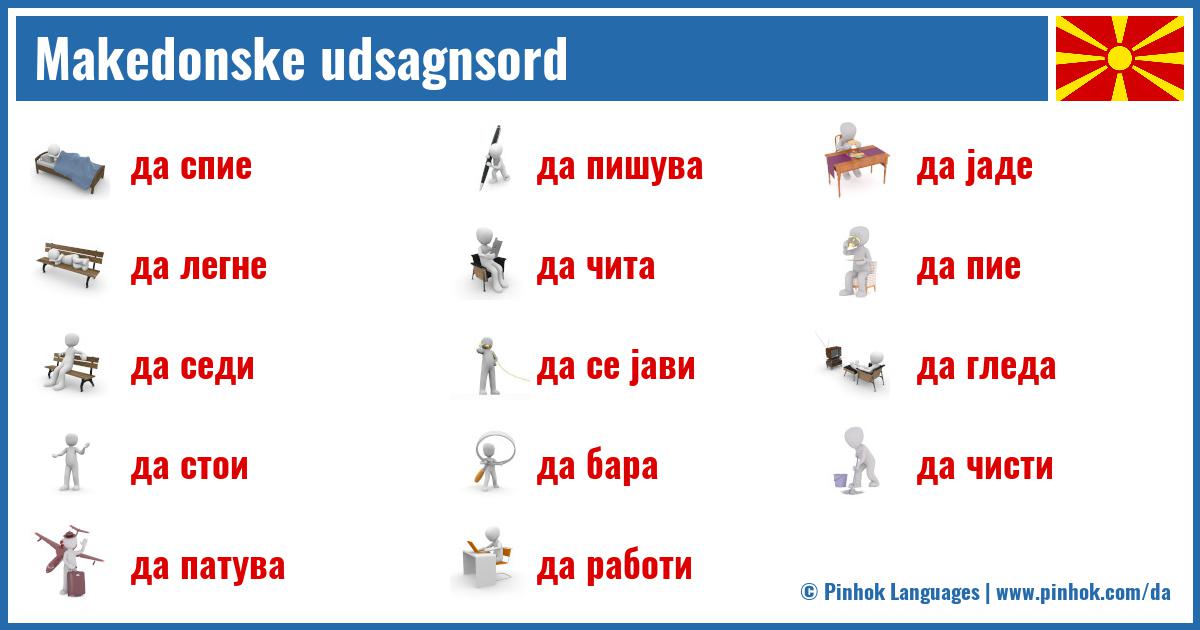 Makedonske udsagnsord

да спие

да легне

да седи

да стои

да патува

да пишува

да чита

да се јави

да бара

да работи

да јаде

да пие

да гледа

да чисти

© Pinhok Languages | www.pinhok.com/da